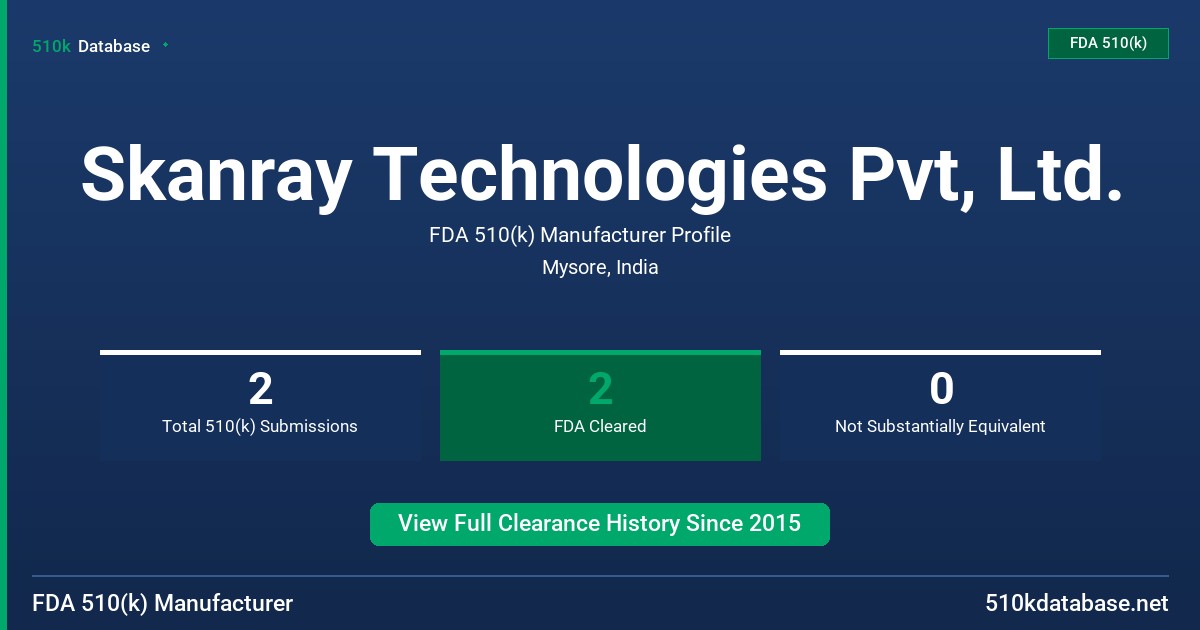 510k Database

FDA 510(k)

Skanray Technologies Pvt, Ltd.

FDA 510(k) Manufacturer Profile

Mysore, India

2
Total 510(k) Submissions

2
FDA Cleared

0
Not Substantially Equivalent

View Full Clearance History Since 2015

FDA 510(k) Manufacturer

510kdatabase.net